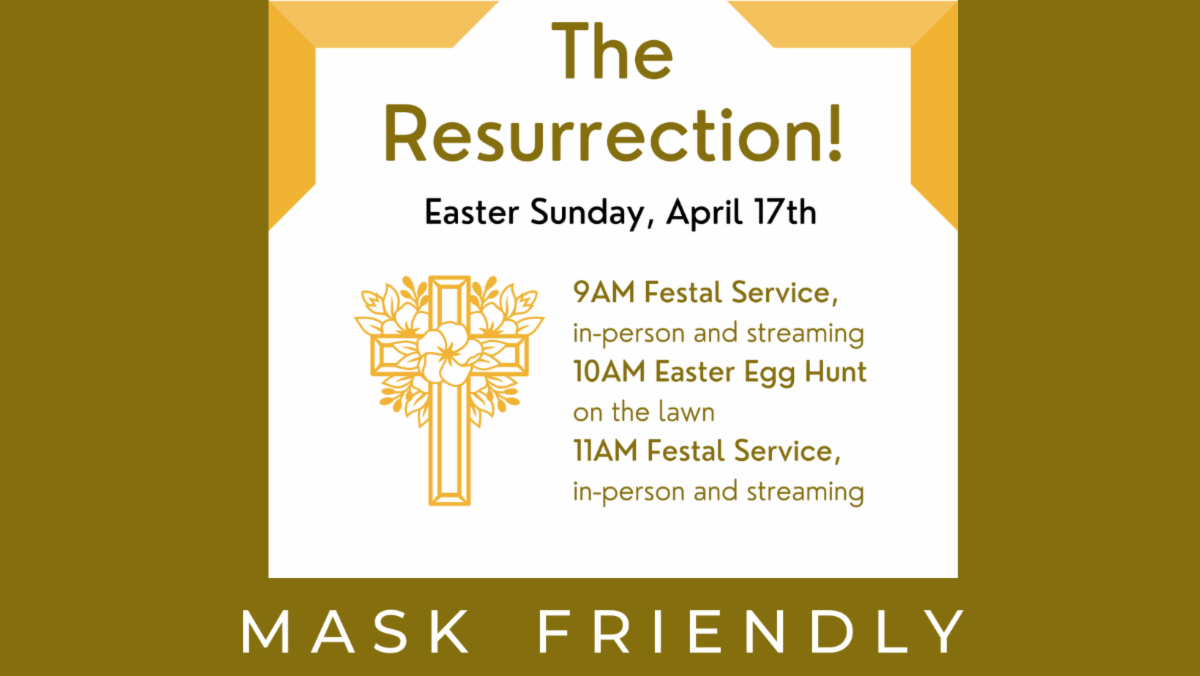 The Resurrection!

Easter Sunday, April 17th

9AM Festal Service,
in-person and streaming
10AM Easter Egg Hunt
on the lawn
11AM Festal Service,
in-person and streaming

MASK FRIENDLY